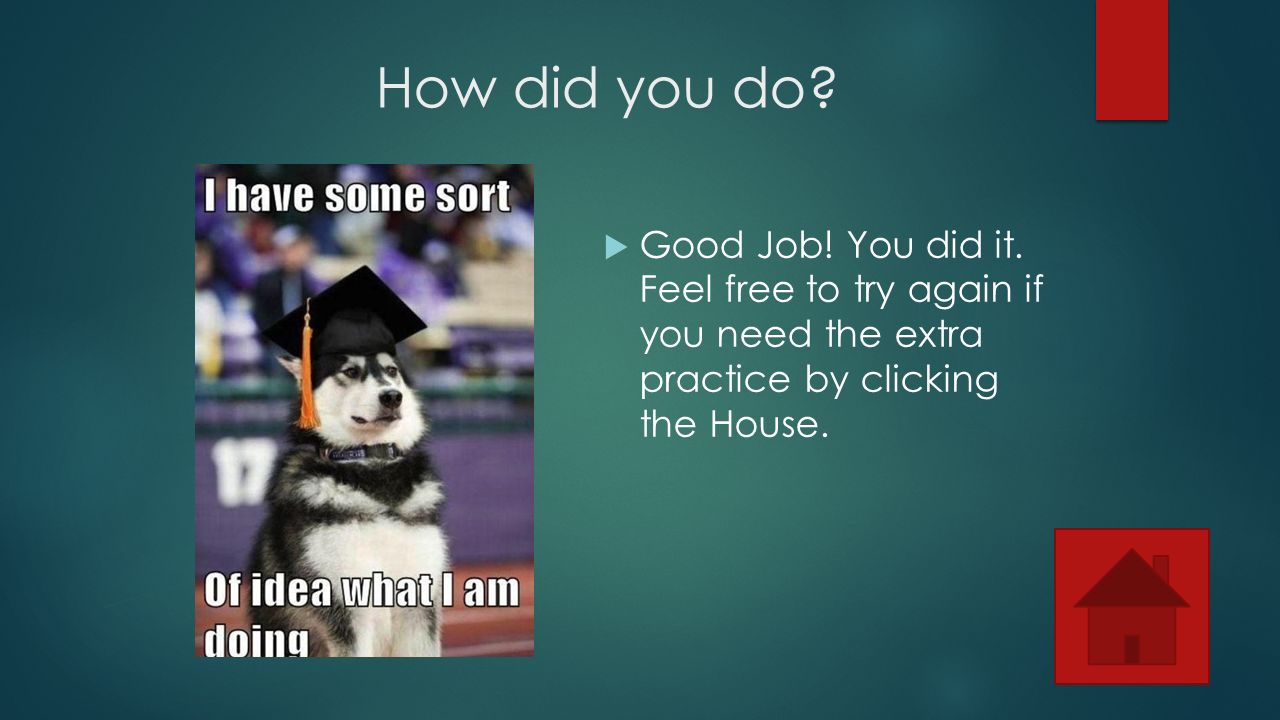 How did you do?

I have some sort

17

Of idea what I am doing

Good Job! You did it. Feel free to try again if you need the extra practice by clicking the House.